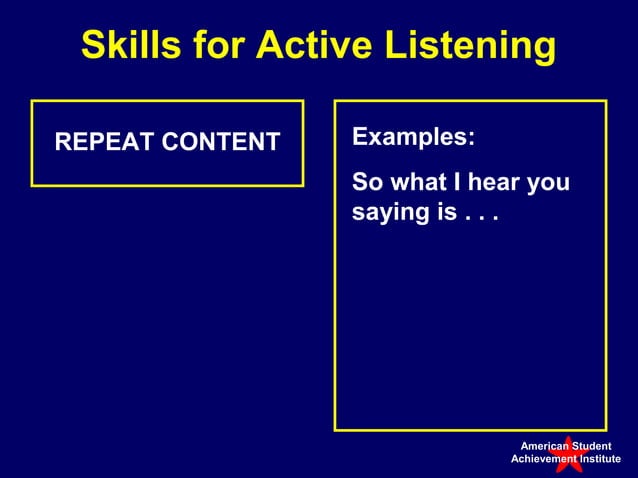 Skills for Active Listening

REPEAT CONTENT

Examples:

So what I hear you saying is . . .

American Student Achievement Institute